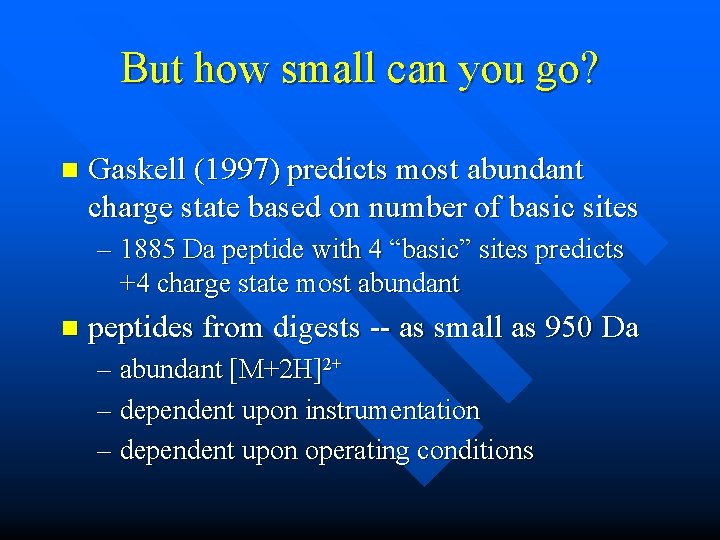 But how small can you go?

■ Gaskell (1997) predicts most abundant charge state based on number of basic sites

– 1885 Da peptide with 4 “basic” sites predicts +4 charge state most abundant

■ peptides from digests -- as small as 950 Da

– abundant $[M+2H]^{2+}$

– dependent upon instrumentation

– dependent upon operating conditions